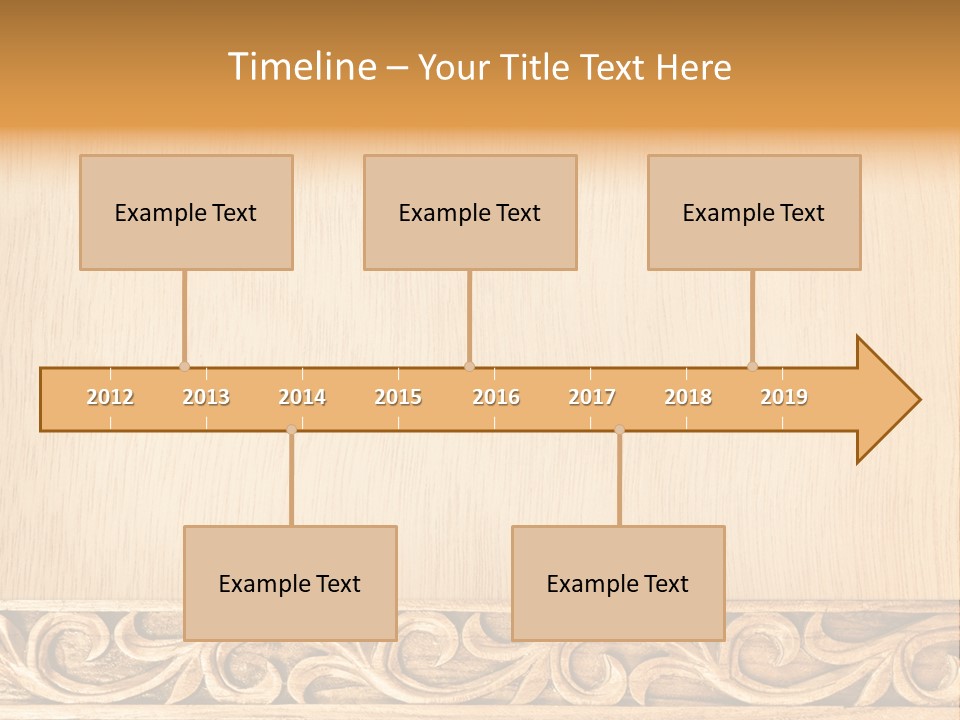 Timeline – Your Title Text Here

Example Text

Example Text

Example Text

2012 2013 2014 2015 2016 2017 2018 2019

Example Text

Example Text